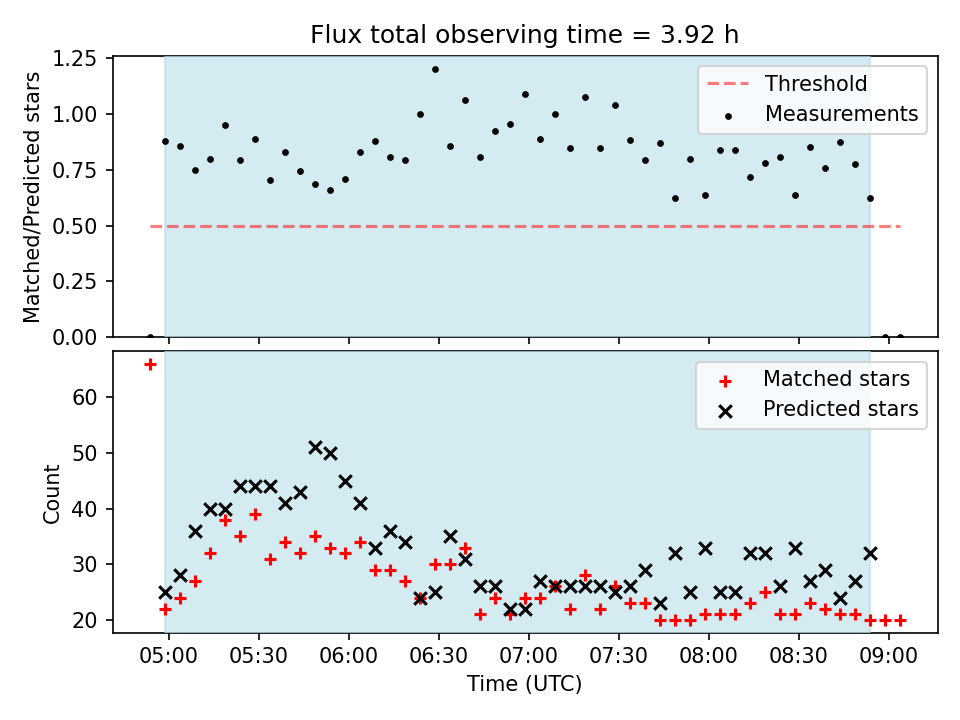 Flux total observing time = 3.92 h

Matched/Predicted stars

1.25
1.00
0.75
0.50
0.25
0.00

Threshold
Measurements

Count

60
50
40
30
20

Matched stars
Predicted stars

05:00 05:30 06:00 06:30 07:00 07:30 08:00 08:30 09:00

Time (UTC)